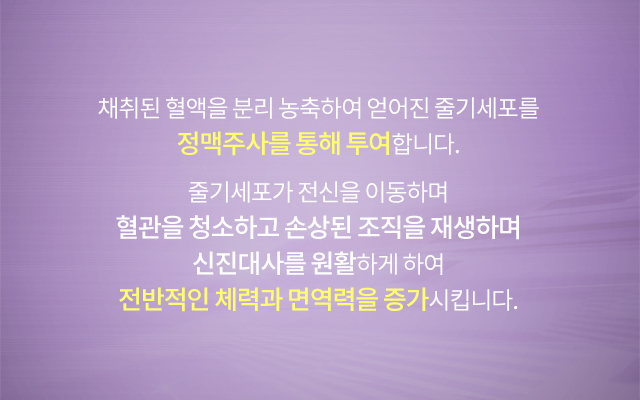 채취된 혈액을 분리 농축하여 얻어진 줄기세포를
정맥주사를 통해 투여합니다.

줄기세포가 전신을 이동하며
혈관을 청소하고 손상된 조직을 재생하며
신진대사를 원활하게 하여
전반적인 체력과 면역력을 증가시킵니다.